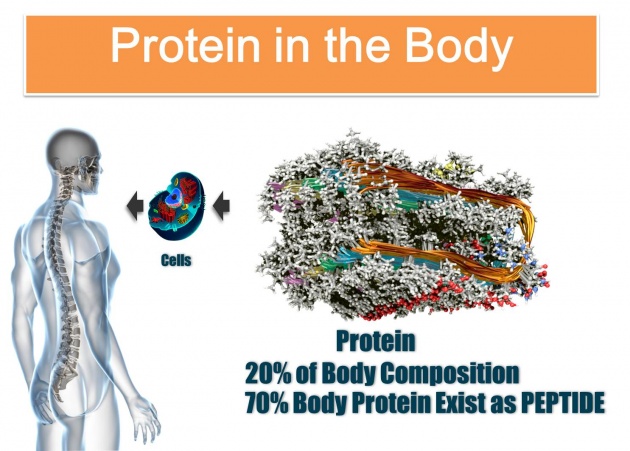 Protein in the Body

Cells

Protein
20% of Body Composition
70% Body Protein Exist as PEPTIDE